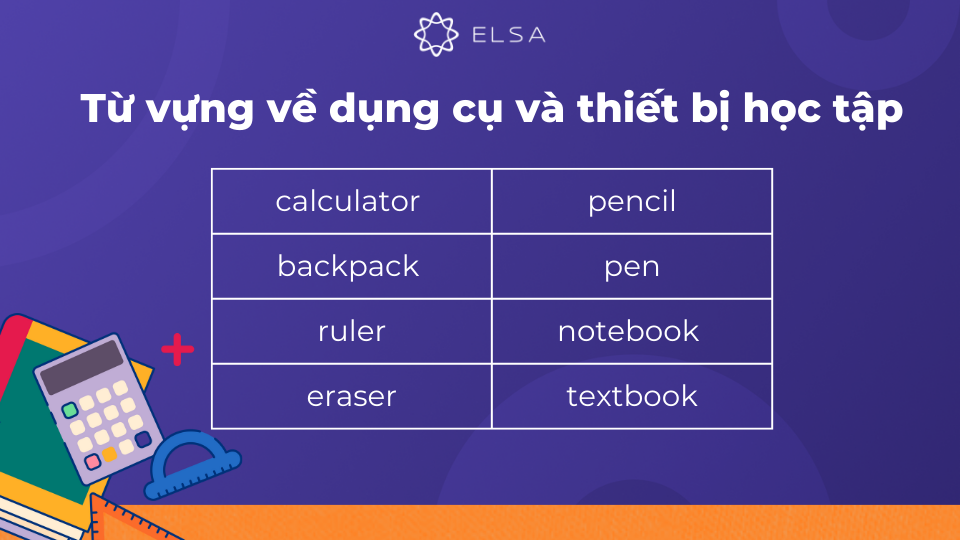 ELSA

Từ vựng về dụng cụ và thiết bị học tập

| calculator | pencil |
|---|---|
| backpack | pen |
| ruler | notebook |
| eraser | textbook |